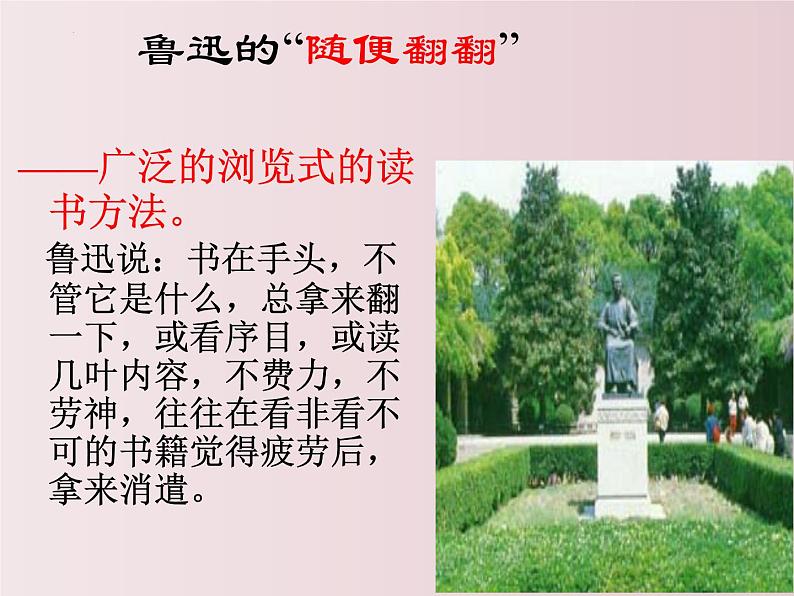 鲁迅的“随便翻翻”

——广泛的浏览式的读书方法。

鲁迅说：书在手头，不管它是什么，总拿来翻一下，或看序目，或读几叶内容，不费力，不劳神，往往在看非看不可的书籍觉得疲劳后，拿来消遣。